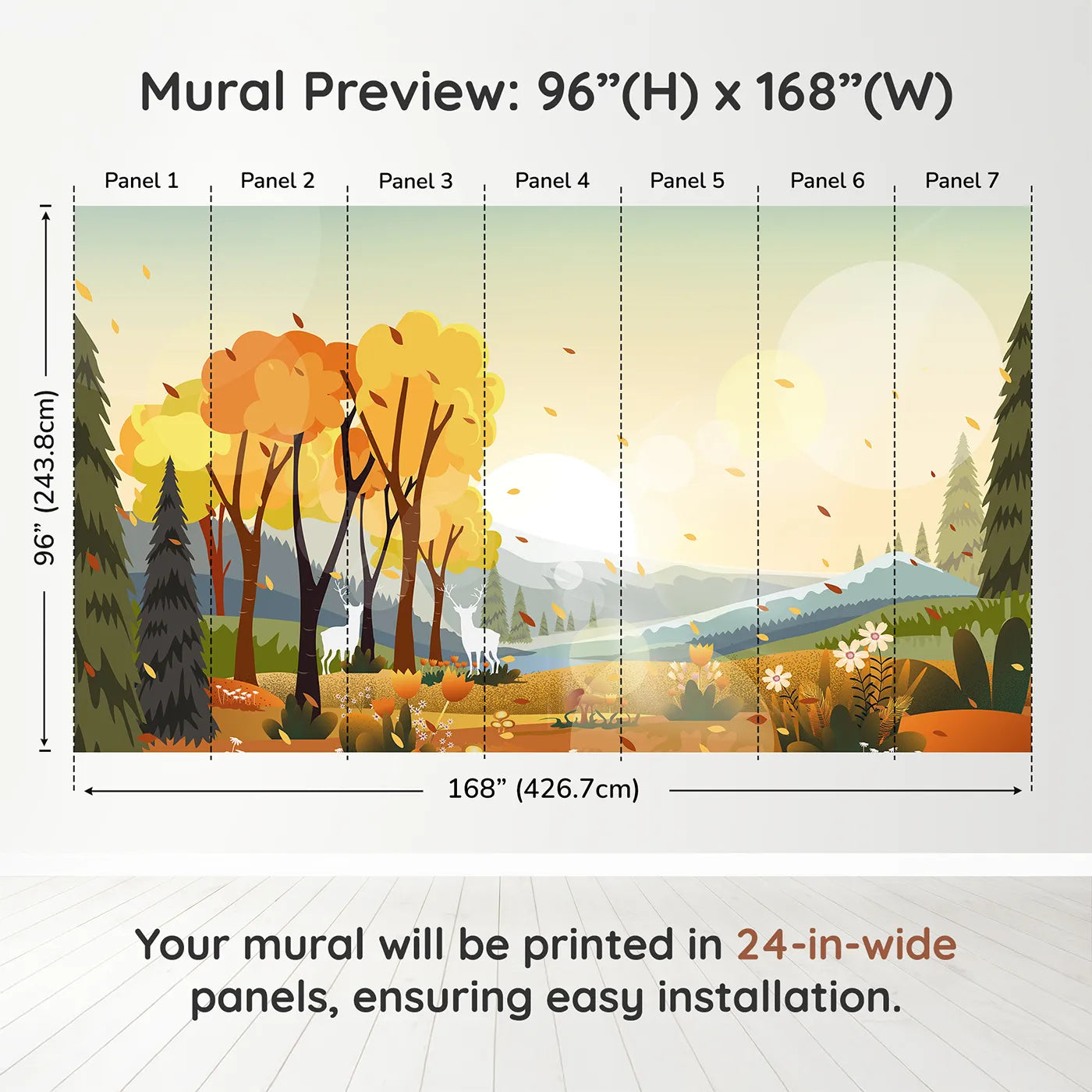 Mural Preview: 96”(H) x 168”(W)

Panel 1
Panel 2
Panel 3
Panel 4
Panel 5
Panel 6
Panel 7

96” (243.8cm)

168” (426.7cm)

Your mural will be printed in 24-in-wide panels, ensuring easy installation.